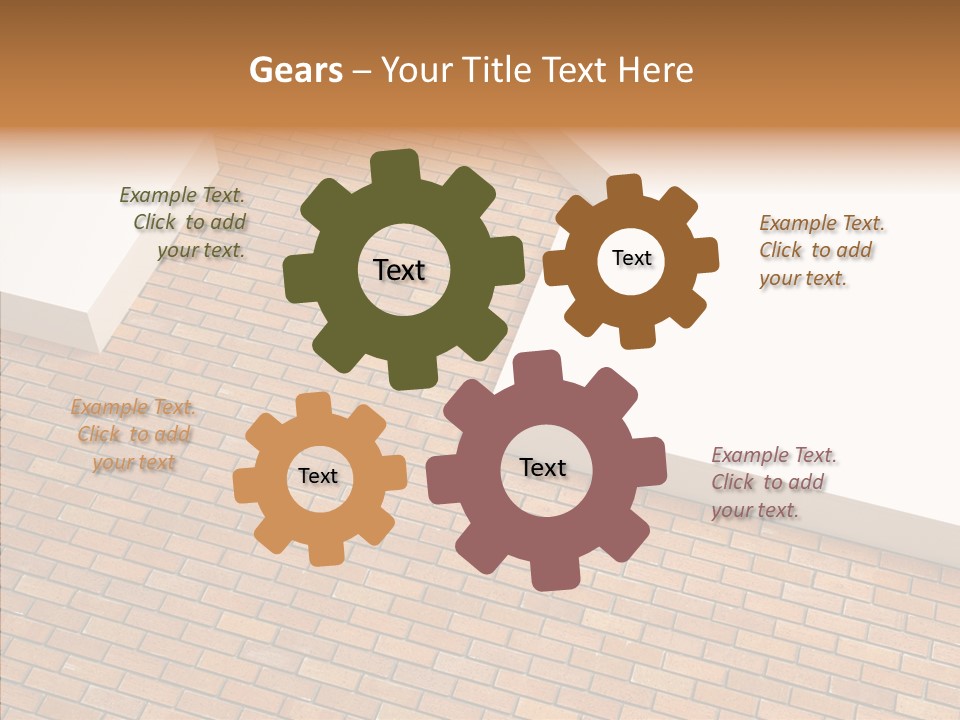 Gears – Your Title Text Here

Example Text. Click to add your text.

Text

Text

Example Text. Click to add your text.

Example Text. Click to add your text

Text

Text

Example Text. Click to add your text.